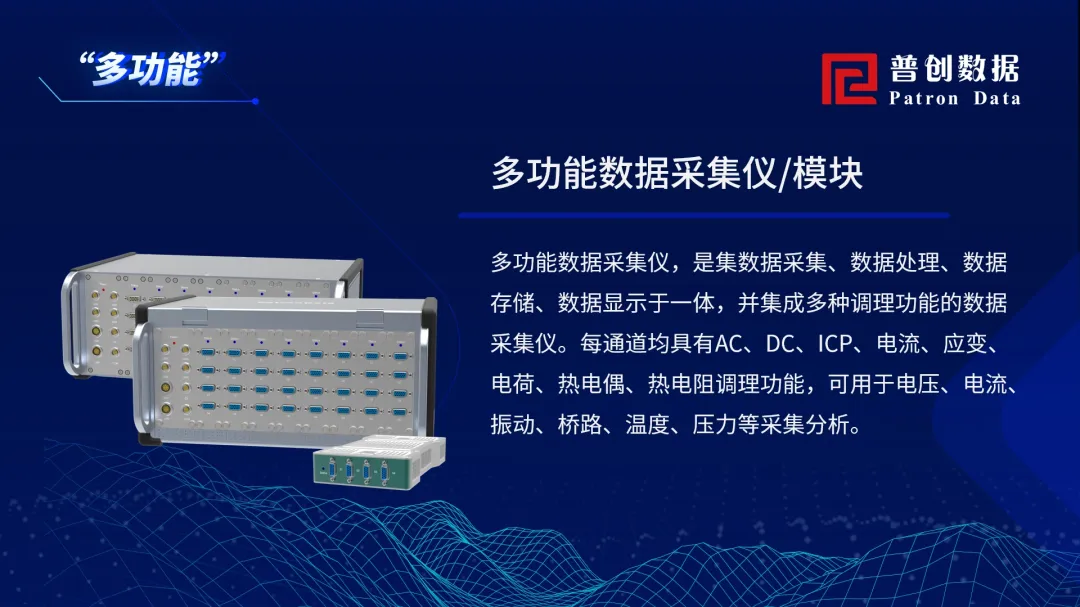 “多功能”

普创数据
Patron Data

多功能数据采集仪/模块

多功能数据采集仪，是集数据采集、数据处理、数据存储、数据显示于一体，并集成多种调理功能的数据采集仪。每通道均具有AC、DC、ICP、电流、应变、电荷、热电偶、热电阻调理功能，可用于电压、电流、振动、桥路、温度、压力等采集分析。